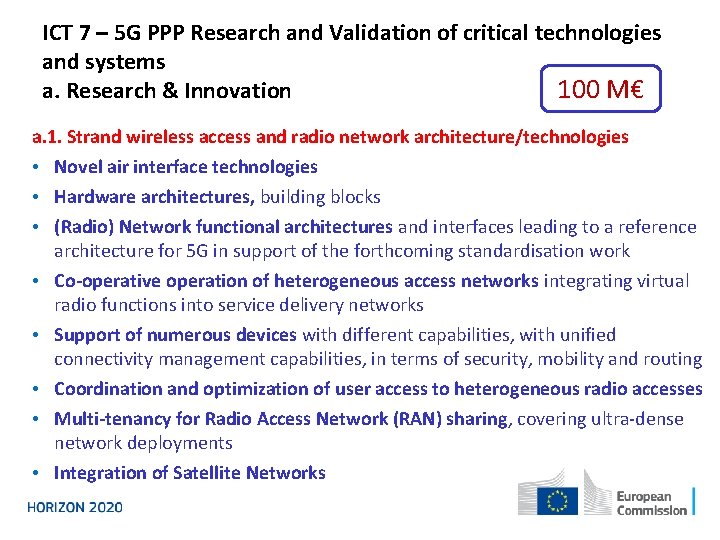 ICT 7 – 5G PPP Research and Validation of critical technologies and systems
a. Research & Innovation

100 M€

a.1. Strand wireless access and radio network architecture/technologies

• Novel air interface technologies
• Hardware architectures, building blocks
• (Radio) Network functional architectures and interfaces leading to a reference architecture for 5G in support of the forthcoming standardisation work
• Co-operative operation of heterogeneous access networks integrating virtual radio functions into service delivery networks
• Support of numerous devices with different capabilities, with unified connectivity management capabilities, in terms of security, mobility and routing
• Coordination and optimization of user access to heterogeneous radio accesses
• Multi-tenancy for Radio Access Network (RAN) sharing, covering ultra-dense network deployments
• Integration of Satellite Networks

HORIZON 2020

European Commission